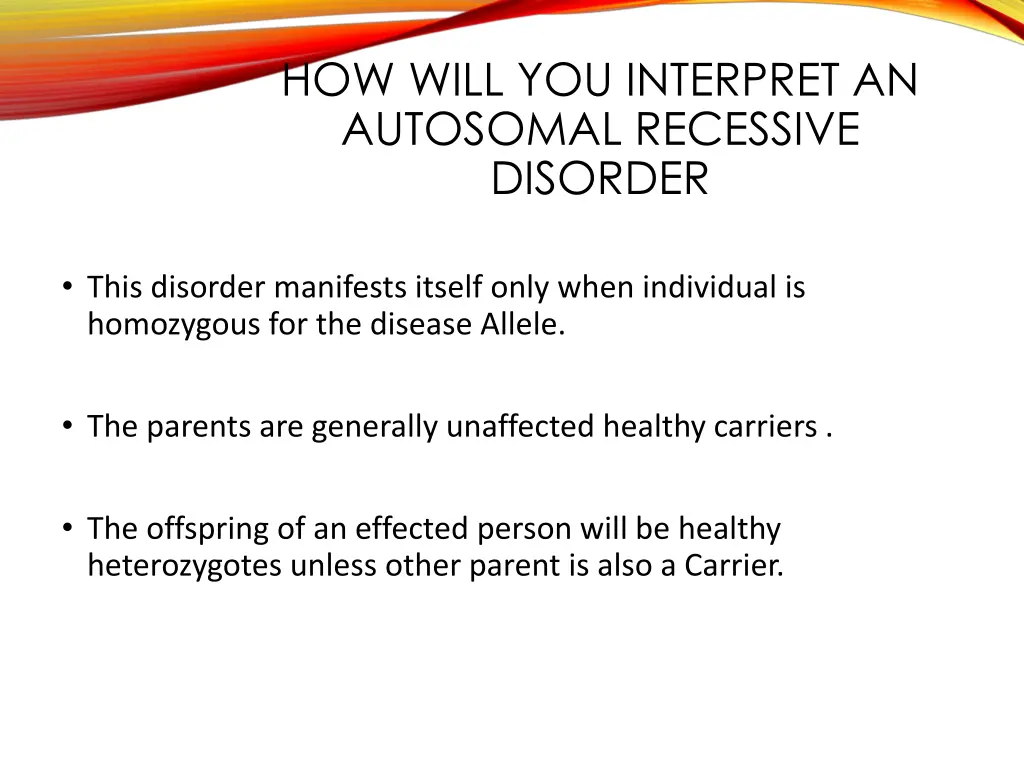 HOW WILL YOU INTERPRET AN AUTOSOMAL RECESSIVE DISORDER

• This disorder manifests itself only when individual is homozygous for the disease Allele.

• The parents are generally unaffected healthy carriers .

• The offspring of an effected person will be healthy heterozygotes unless other parent is also a Carrier.